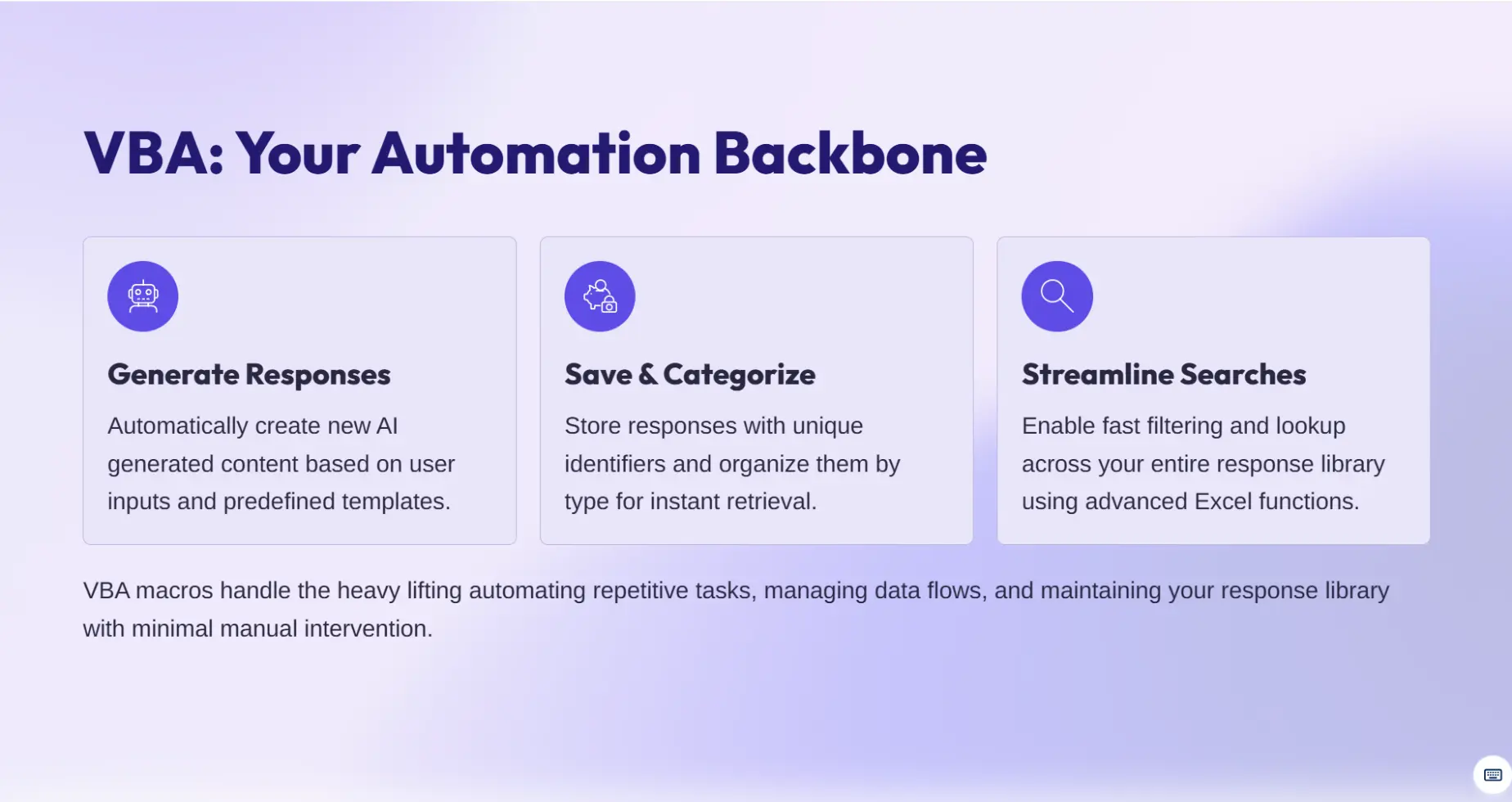 VBA: Your Automation Backbone

Generate Responses

Automatically create new AI generated content based on user inputs and predefined templates.

Save & Categorize

Store responses with unique identifiers and organize them by type for instant retrieval.

Streamline Searches

Enable fast filtering and lookup across your entire response library using advanced Excel functions.

VBA macros handle the heavy lifting automating repetitive tasks, managing data flows, and maintaining your response library with minimal manual intervention.